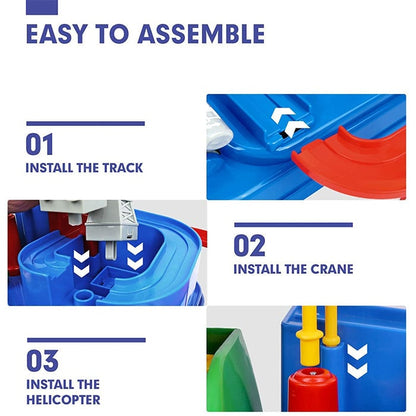 EASY TO ASSEMBLE

01
INSTALL THE TRACK

02
INSTALL THE CRANE

03
INSTALL THE HELICOPTER